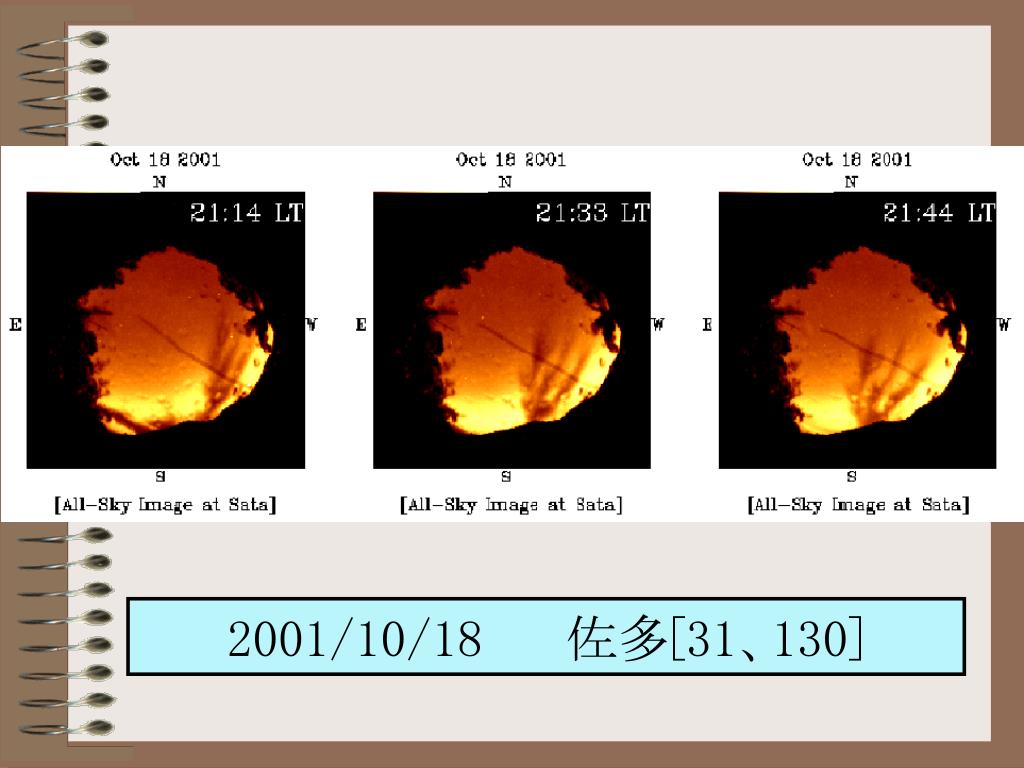 Oct 18 2001
N
21:14 LT
E
W
S
[All-Sky Image at Sata]

Oct 18 2001
N
21:33 LT
E
W
S
[All-Sky Image at Sata]

Oct 18 2001
N
21:44 LT
E
W
S
[All-Sky Image at Sata]

2001/10/18 佐多[31、130]